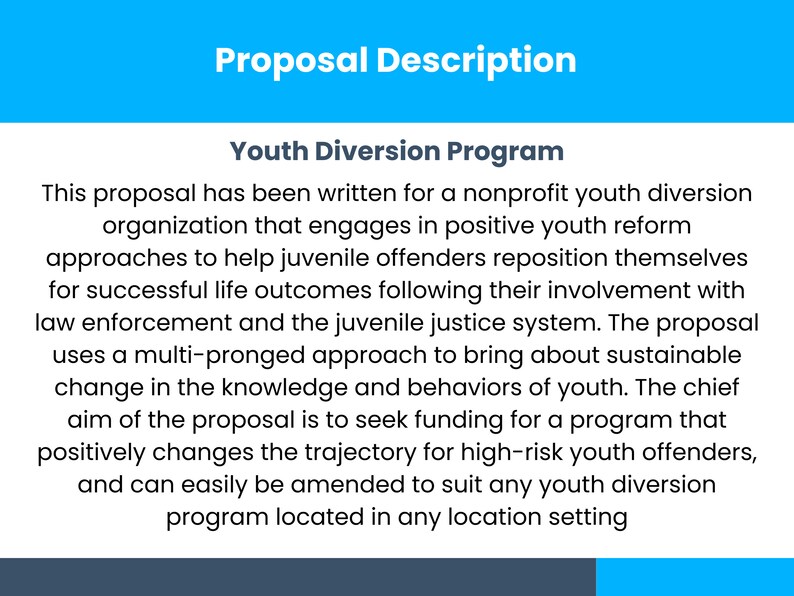 Proposal Description

Youth Diversion Program

This proposal has been written for a nonprofit youth diversion organization that engages in positive youth reform approaches to help juvenile offenders reposition themselves for successful life outcomes following their involvement with law enforcement and the juvenile justice system. The proposal uses a multi-pronged approach to bring about sustainable change in the knowledge and behaviors of youth. The chief aim of the proposal is to seek funding for a program that positively changes the trajectory for high-risk youth offenders, and can easily be amended to suit any youth diversion program located in any location setting